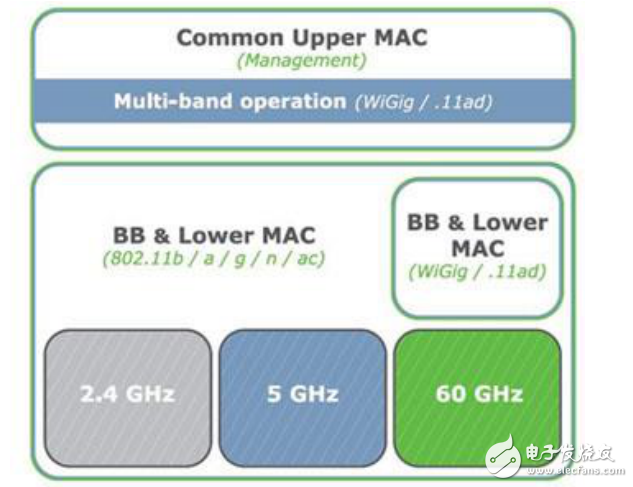 Common Upper MAC
(Management)

Multi-band operation (WiGig / .11ad)

BB & Lower MAC
(802.11b / a / g / n / ac)

BB & Lower MAC
(WiGig / .11ad)

2.4 GHz

5 GHz

60 GHz

电子发烧友
www.elecfans.com